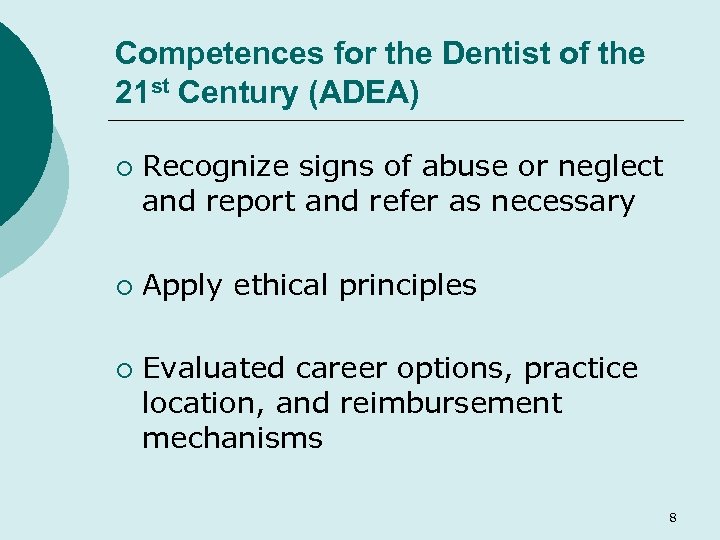 Competences for the Dentist of the 21$^{st}$ Century (ADEA)

○ Recognize signs of abuse or neglect and report and refer as necessary

○ Apply ethical principles

○ Evaluated career options, practice location, and reimbursement mechanisms

8